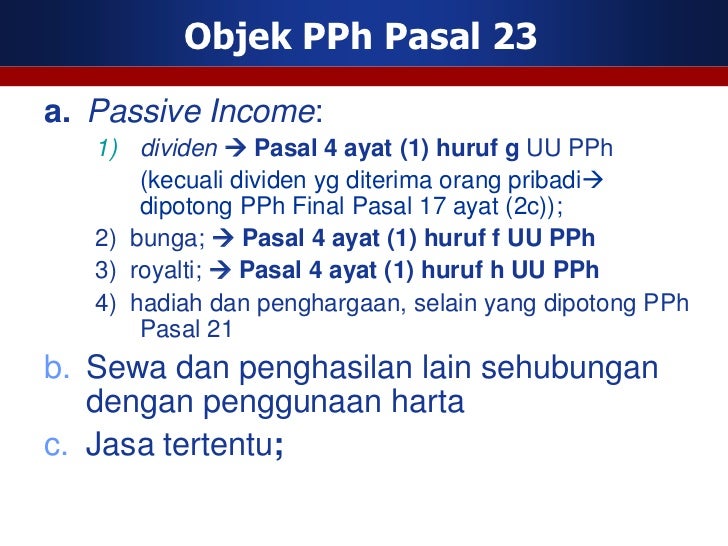 Objek PPh Pasal 23

a. Passive Income:

1) dividen → Pasal 4 ayat (1) huruf g UU PPh (kecuali dividen yg diterima orang pribadi→ dipotong PPh Final Pasal 17 ayat (2c));

2) bunga; → Pasal 4 ayat (1) huruf f UU PPh

3) royalti; → Pasal 4 ayat (1) huruf h UU PPh

4) hadiah dan penghargaan, selain yang dipotong PPh Pasal 21

b. Sewa dan penghasilan lain sehubungan dengan penggunaan harta

c. Jasa tertentu;